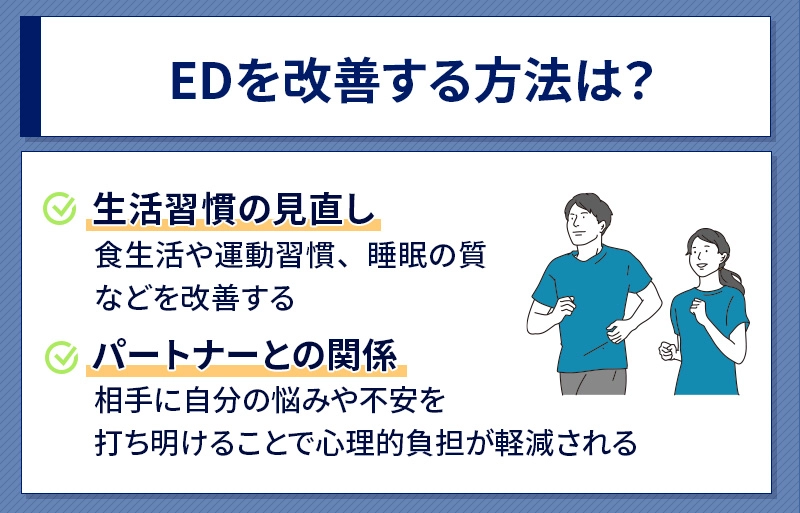 EDを改善する方法は?

生活習慣の見直し

食生活や運動習慣、睡眠の質などを改善する

パートナーとの関係

相手に自分の悩みや不安を打ち明けることで心理的負担が軽減される